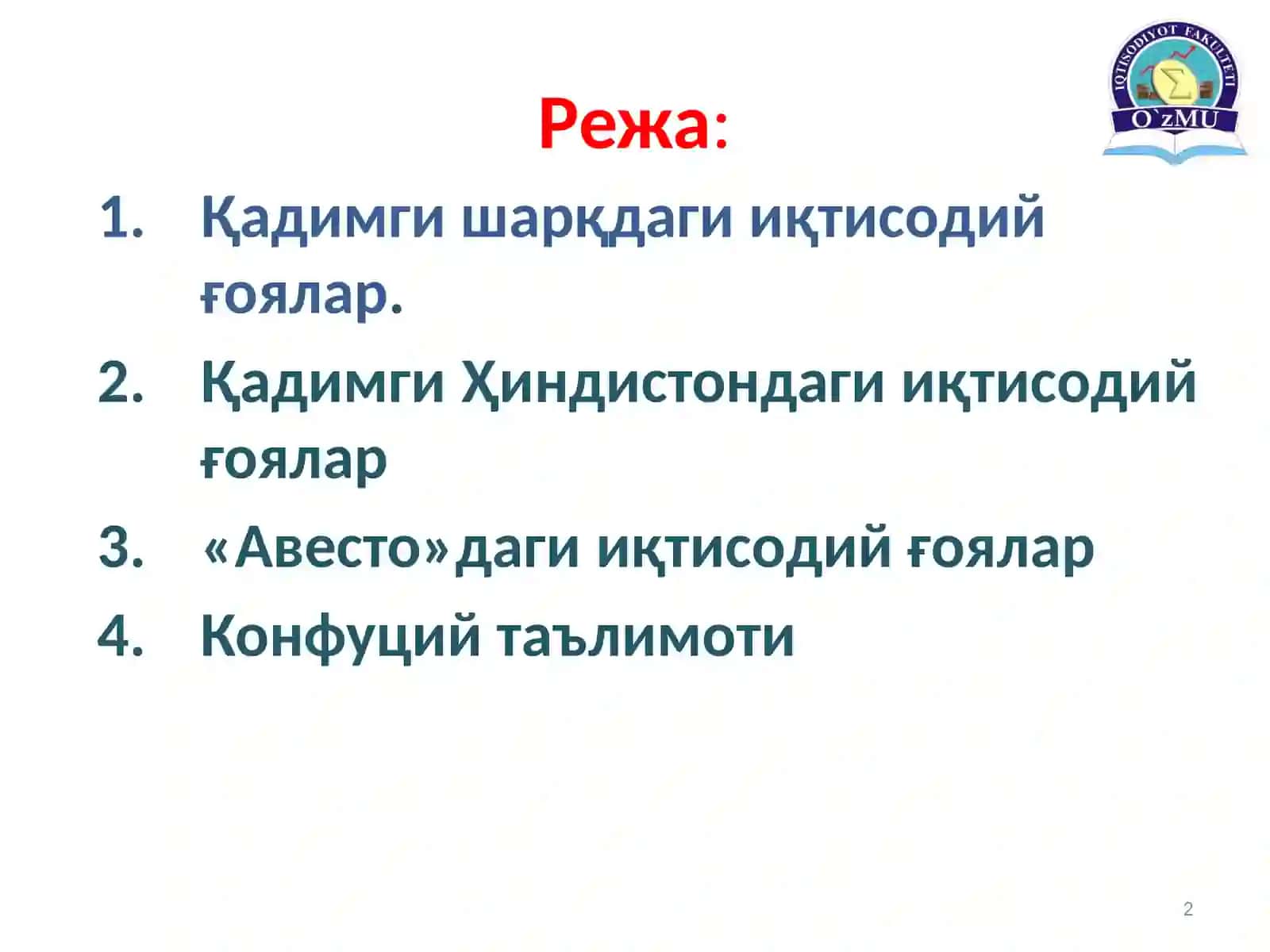 IQTISODIYOT FAKULTETI
O`zMU

Режа:

1. Қадимги шарқдаги иқтисодий ғоялар.
2. Қадимги Ҳиндистондаги иқтисодий ғоялар
3. «Авесто»даги иқтисодий ғоялар
4. Конфуций таълимоти

2